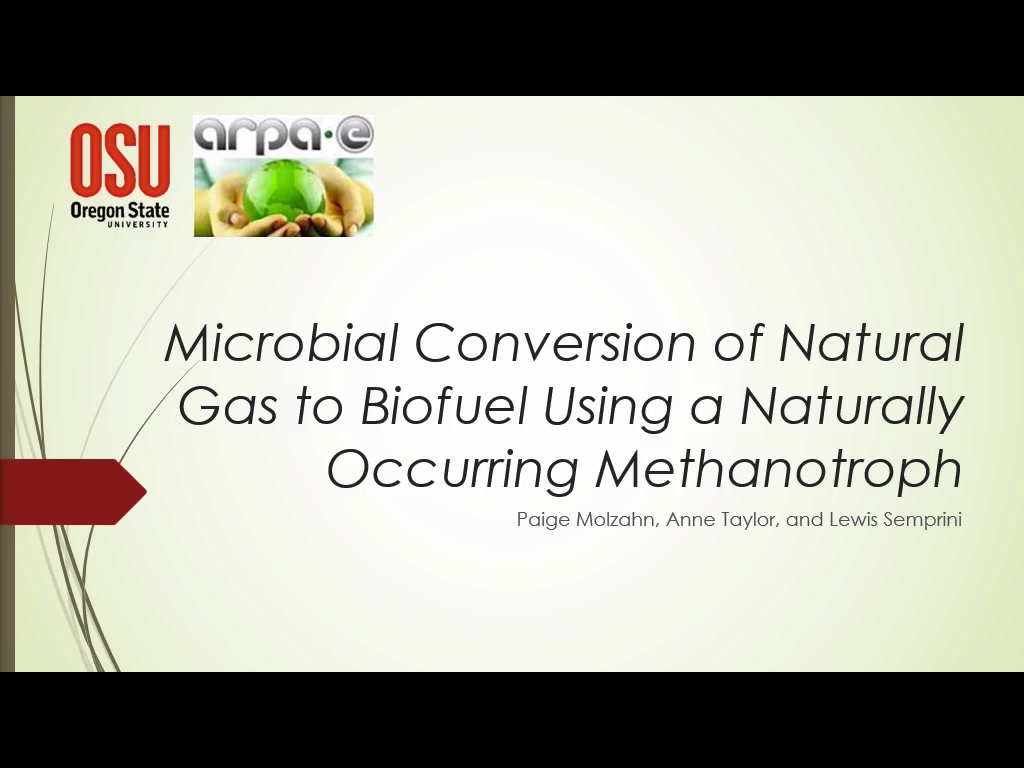 OSU
Oregon State
UNIVERSITY

arpa·e

Microbial Conversion of Natural Gas to Biofuel Using a Naturally Occurring Methanotroph

Paige Molzahn, Anne Taylor, and Lewis Semprini